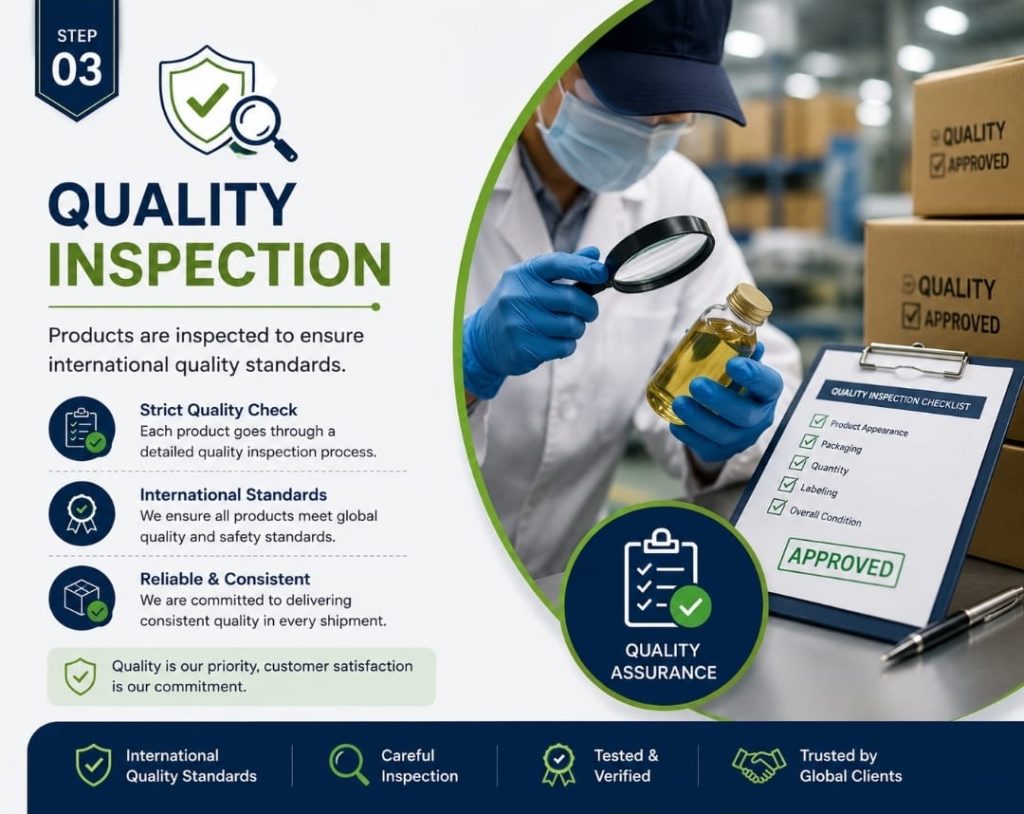 STEP
03

QUALITY
INSPECTION

Products are inspected to ensure international quality standards.

Strict Quality Check
Each product goes through a detailed quality inspection process.

International Standards
We ensure all products meet global quality and safety standards.

Reliable & Consistent
We are committed to delivering consistent quality in every shipment.

Quality is our priority, customer satisfaction is our commitment.

QUALITY
APPROVED

QUALITY
APPROVED

QUALITY INSPECTION CHECKLIST
Product Appearance
Packaging
Quantity
Labeling
Overall Condition
APPROVED

QUALITY
ASSURANCE

International
Quality Standards

Careful
Inspection

Tested &
Verified

Trusted by
Global Clients